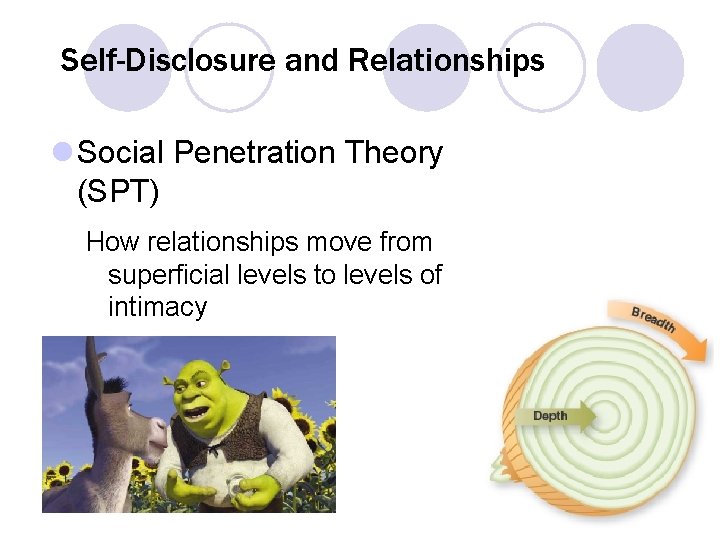 Self-Disclosure and Relationships

Social Penetration Theory (SPT)

How relationships move from superficial levels to levels of intimacy

Breadth

Depth